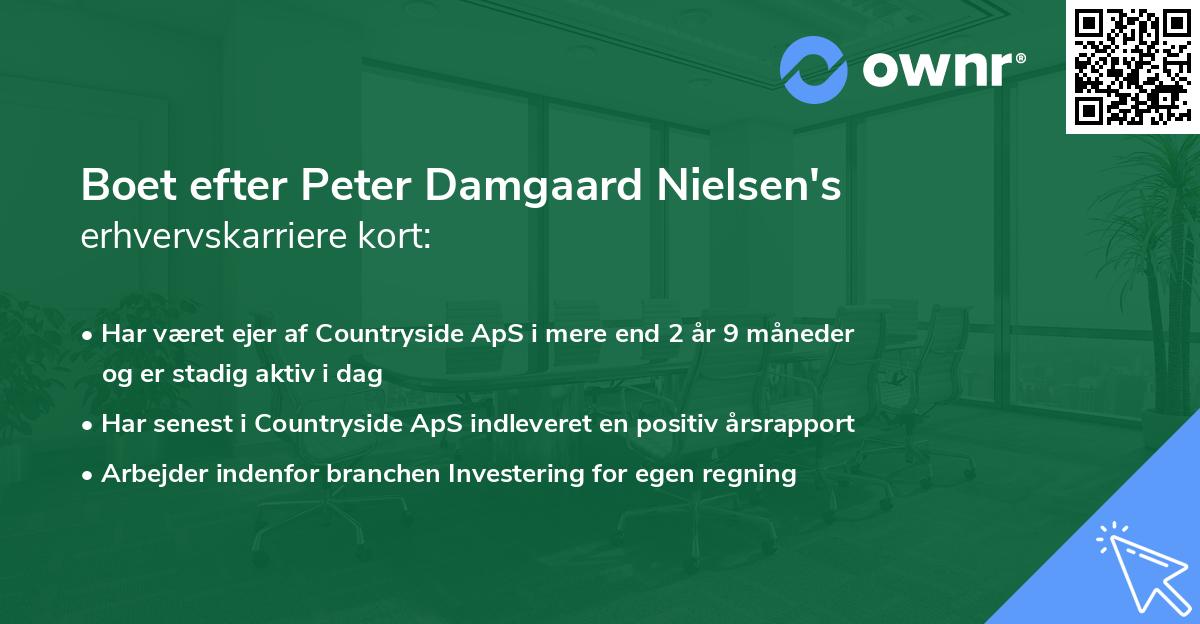 ownr®

Boet efter Peter Damgaard Nielsen's
erhvervskarriere kort:

• Har været ejer af Countryside ApS i mere end 2 år 9 måneder og er stadig aktiv i dag
• Har senest i Countryside ApS indleveret en positiv årsrapport
• Arbejder indenfor branchen Investering for egen regning